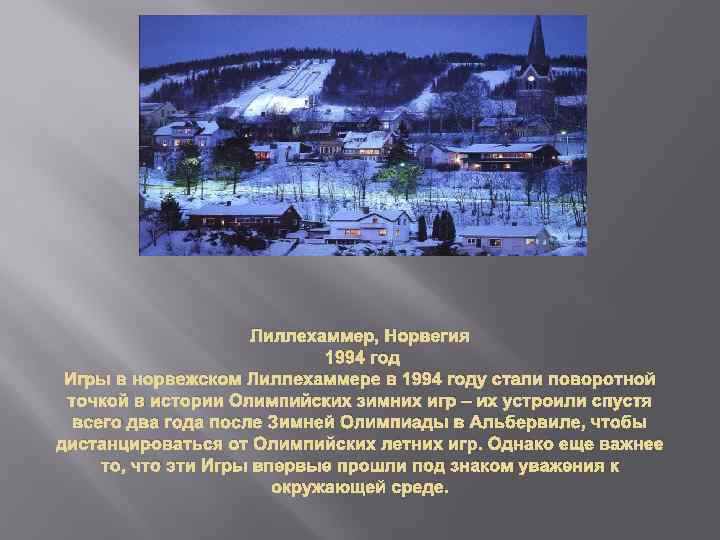 Лиллехаммер, Норвегия
1994 год
Игры в норвежском Лиллехаммере в 1994 году стали поворотной точкой в истории Олимпийских зимних игр – их устроили спустя всего два года после Зимней Олимпиады в Альбервиле, чтобы дистанцироваться от Олимпийских летних игр. Однако еще важнее то, что эти Игры впервые прошли под знаком уважения к окружающей среде.